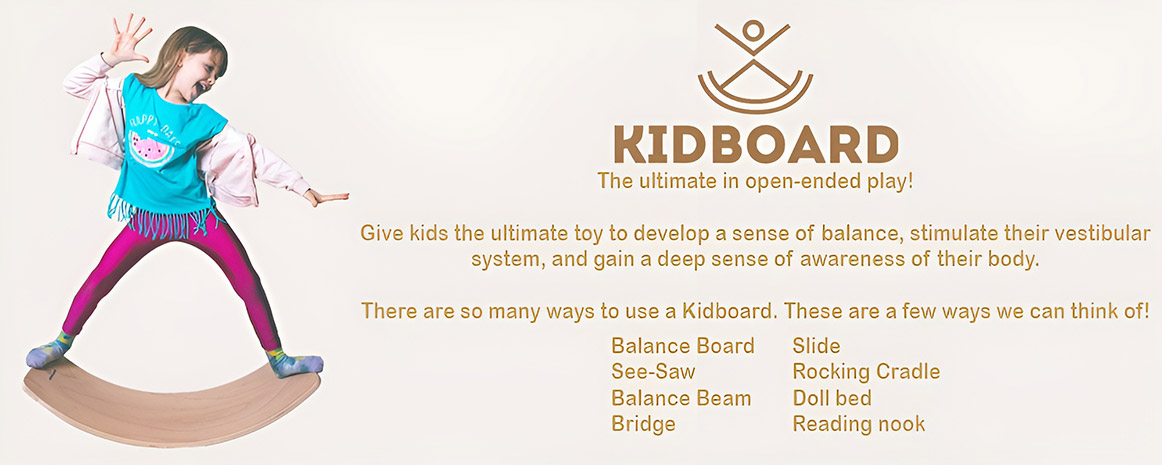 KIDBOARD
The ultimate in open-ended play!

Give kids the ultimate toy to develop a sense of balance, stimulate their vestibular system, and gain a deep sense of awareness of their body.

There are so many ways to use a Kidboard. These are a few ways we can think of!

Balance Board
See-Saw
Balance Beam
Bridge

Slide
Rocking Cradle
Doll bed
Reading nook